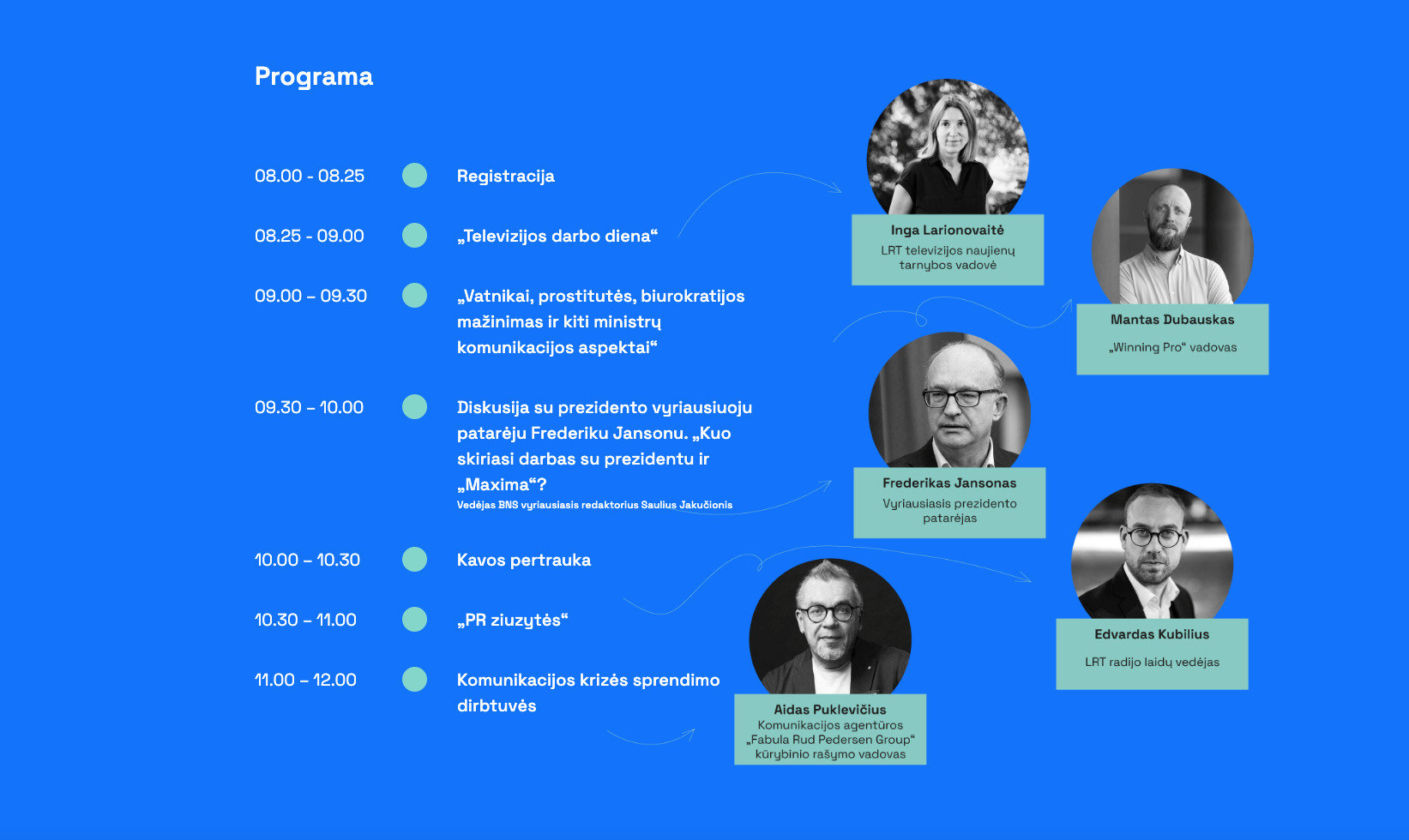 Programa

08.00 - 08.25 Registracija

08.25 - 09.00 „Televizijos darbo diena“

09.00 – 09.30 „Vatnikai, prostitutės, biurokratijos mažinimas ir kiti ministrų komunikacijos aspektai“

09.30 – 10.00 Diskusija su prezidento vyriausiuoju patarėju Frederiku Jansonu. „Kuo skiriasi darbas su prezidentu ir „Maxima“?
Vedėjas BNS vyriausiasis redaktorius Saulius Jakučionis

10.00 – 10.30 Kavos pertrauka

10.30 – 11.00 „PR ziuzytės“

11.00 – 12.00 Komunikacijos krizės sprendimo dirbtuvės

Inga Larionovaitė
LRT televizijos naujienų tarnybos vadovė

Mantas Dubauskas
„Winning Pro“ vadovas

Frederikas Jansonas
Vyriausiasis prezidento patarėjas

Edvardas Kubilius
LRT radijo laidų vedėjas

Aidas Puklevičius
Komunikacijos agentūros „Fabula Rud Pedersen Group“ kūrybinio rašymo vadovas